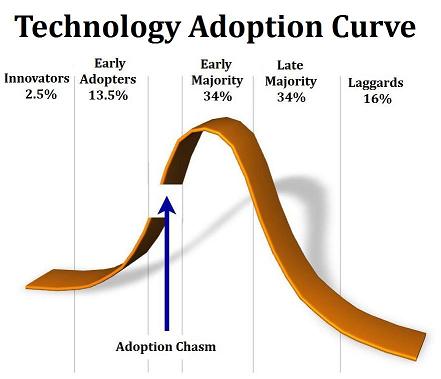 Technology Adoption Curve

Innovators
2.5%

Early
Adopters
13.5%

Early
Majority
34%

Late
Majority
34%

Laggards
16%

Adoption Chasm